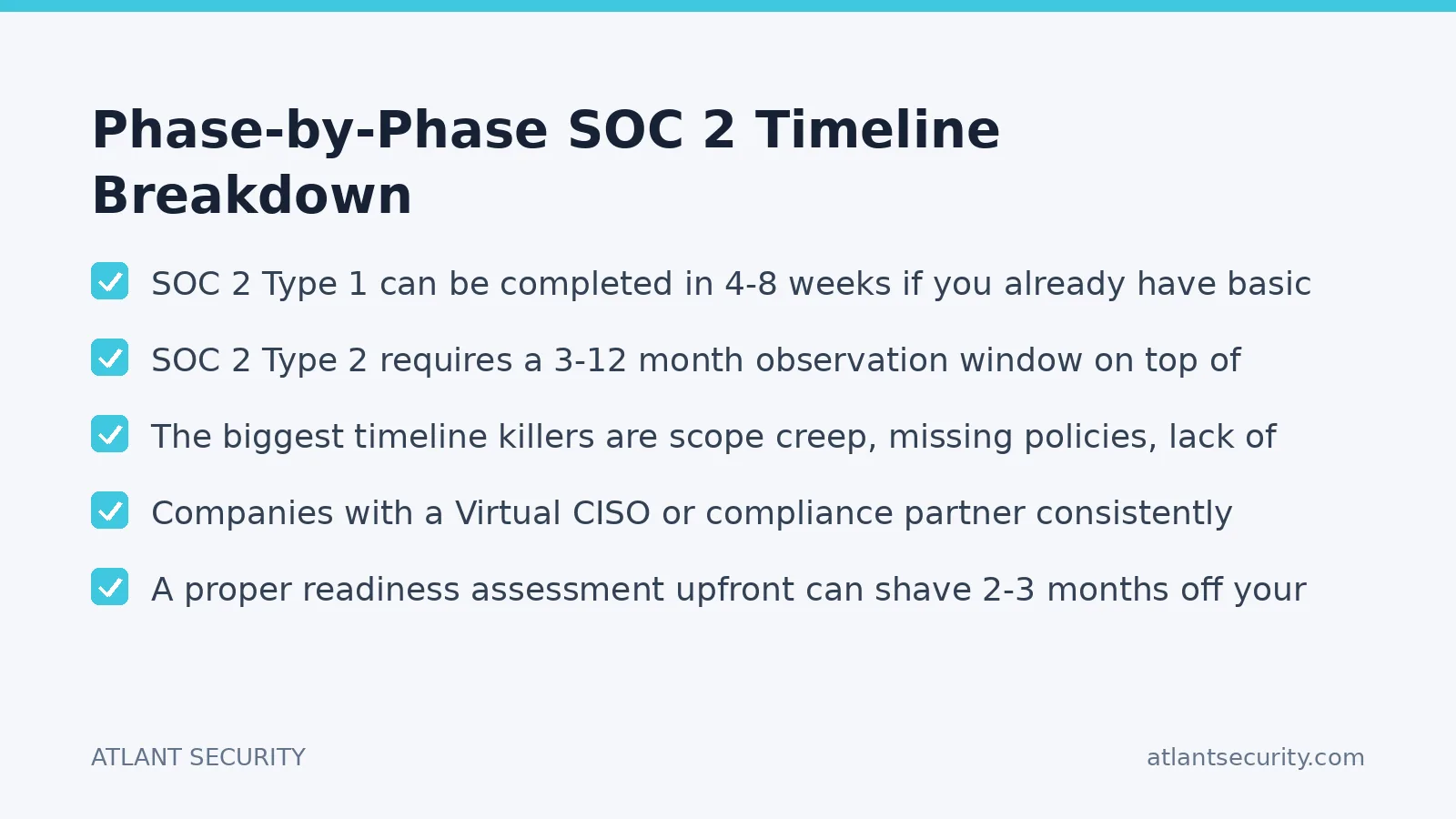 Phase-by-Phase SOC 2 Timeline Breakdown

SOC 2 Type 1 can be completed in 4-8 weeks if you already have basic

SOC 2 Type 2 requires a 3-12 month observation window on top of

The biggest timeline killers are scope creep, missing policies, lack of

Companies with a Virtual CISO or compliance partner consistently

A proper readiness assessment upfront can shave 2-3 months off your

ATLANT SECURITY

atlantsecurity.com